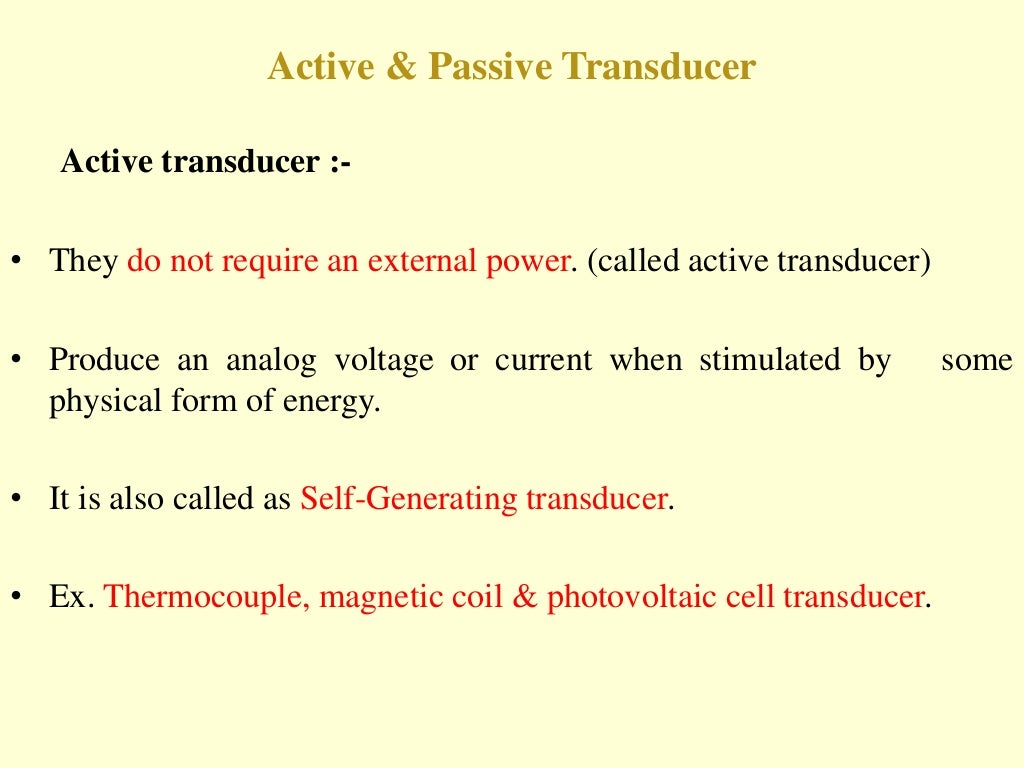 Active & Passive Transducer

Active transducer :-

• They do not require an external power. (called active transducer)

• Produce an analog voltage or current when stimulated by some physical form of energy.

• It is also called as Self-Generating transducer.

• Ex. Thermocouple, magnetic coil & photovoltaic cell transducer.